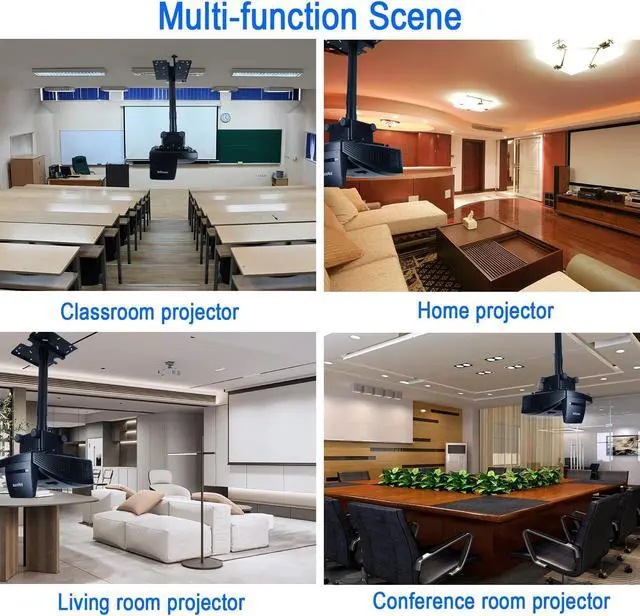 Multi-function Scene

Classroom projector

Home projector

Living room projector

Conference room projector